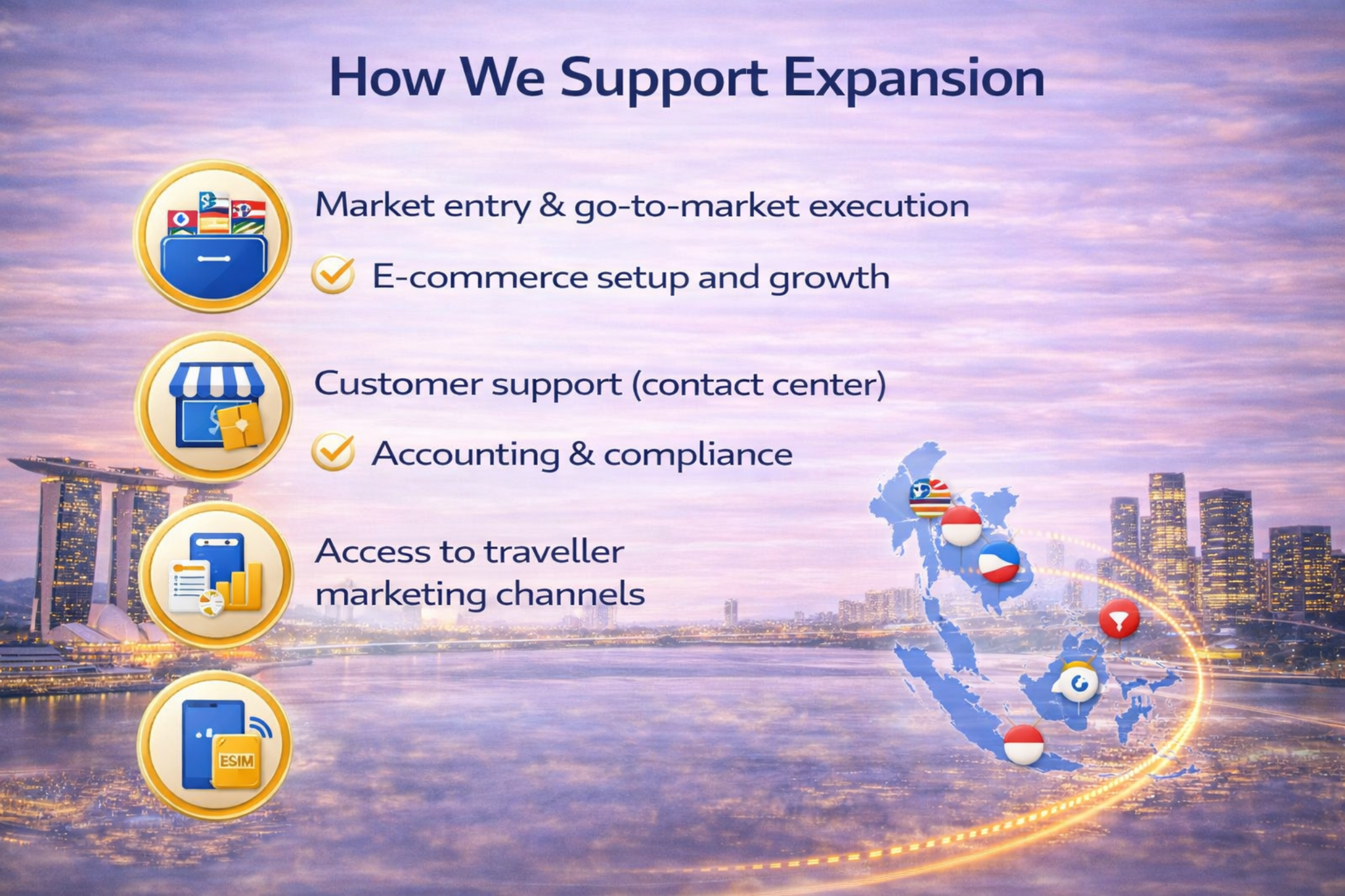 How We Support Expansion

Market entry & go-to-market execution

E-commerce setup and growth

Customer support (contact center)

Accounting & compliance

Access to traveller marketing channels

ESIM